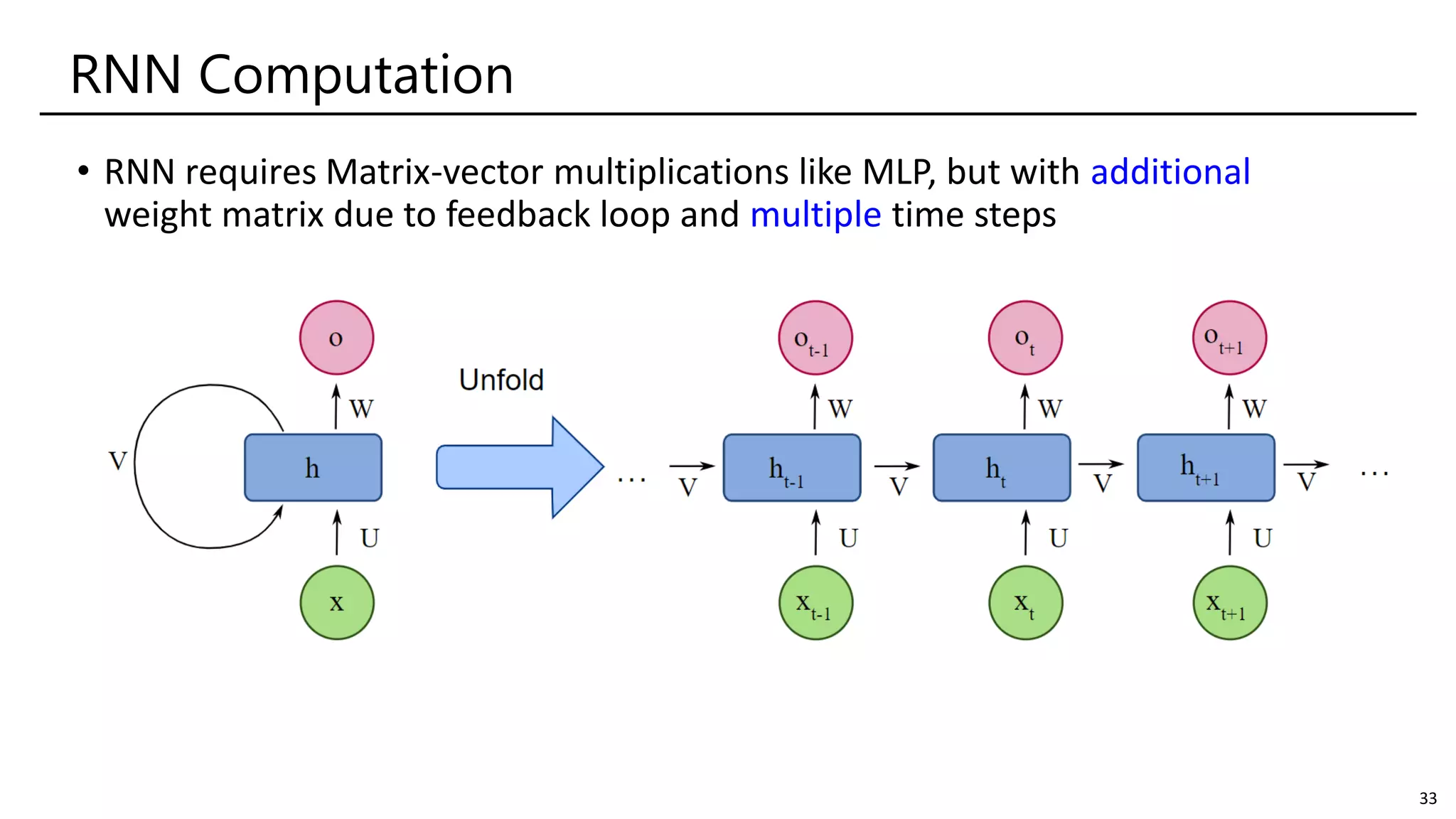 RNN Computation

• RNN requires Matrix-vector multiplications like MLP, but with additional weight matrix due to feedback loop and multiple time steps

o

W

V

h

U

x

Unfold

$o_{t-1}$ $o_t$ $o_{t+1}$

W W W

... V $h_{t-1}$ V $h_t$ V $h_{t+1}$ V ...

U U U

$x_{t-1}$ $x_t$ $x_{t+1}$

33